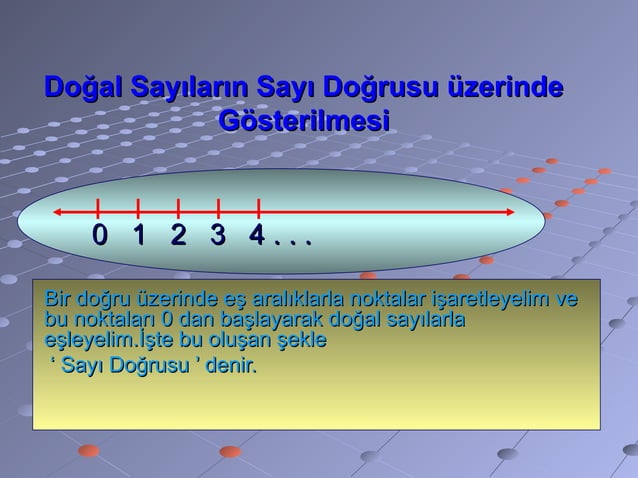 Doğal Sayıların Sayı Doğrusu üzerinde Gösterilmesi

0 1 2 3 4 . . .

Bir doğru üzerinde eş aralıklarla noktalar işaretleyelim ve bu noktaları 0 dan başlayarak doğal sayılarla eşleyelim.İşte bu oluşan şekle

‘ Sayı Doğrusu ’ denir.